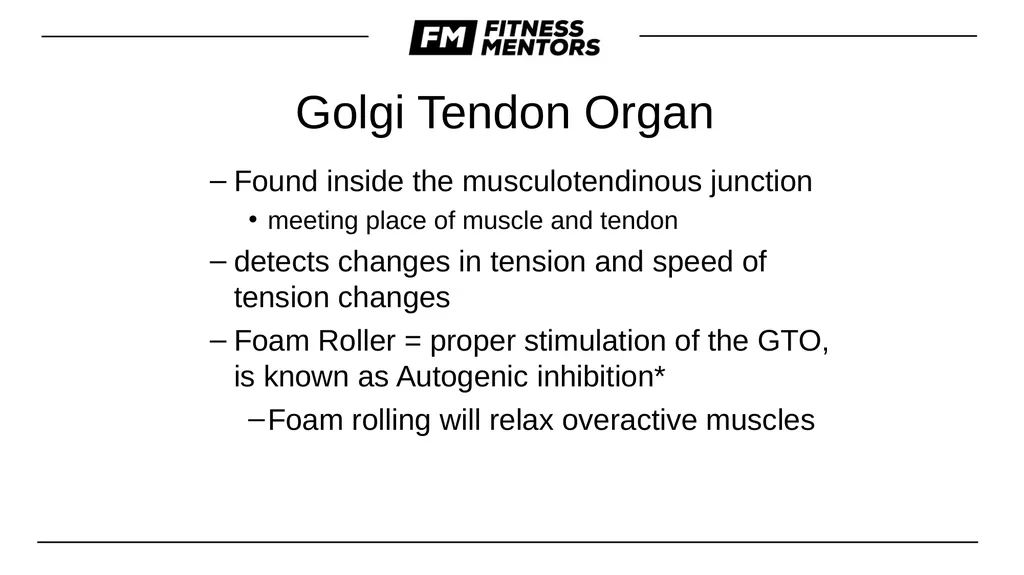 FM FITNESS MENTORS

Golgi Tendon Organ

– Found inside the musculotendinous junction
• meeting place of muscle and tendon
– detects changes in tension and speed of tension changes
– Foam Roller = proper stimulation of the GTO, is known as Autogenic inhibition*
– Foam rolling will relax overactive muscles